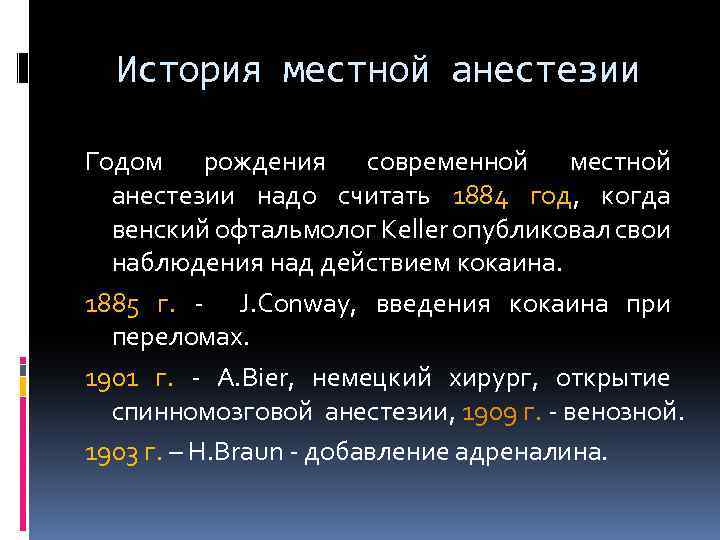 История местной анестезии

Годом рождения современной местной анестезии надо считать 1884 год, когда венский офтальмолог Keller опубликовал свои наблюдения над действием кокаина.

1885 г. - J.Conway, введения кокаина при переломах.

1901 г. - A.Bier, немецкий хирург, открытие спинномозговой анестезии, 1909 г. - венозной.

1903 г. – H.Braun - добавление адреналина.